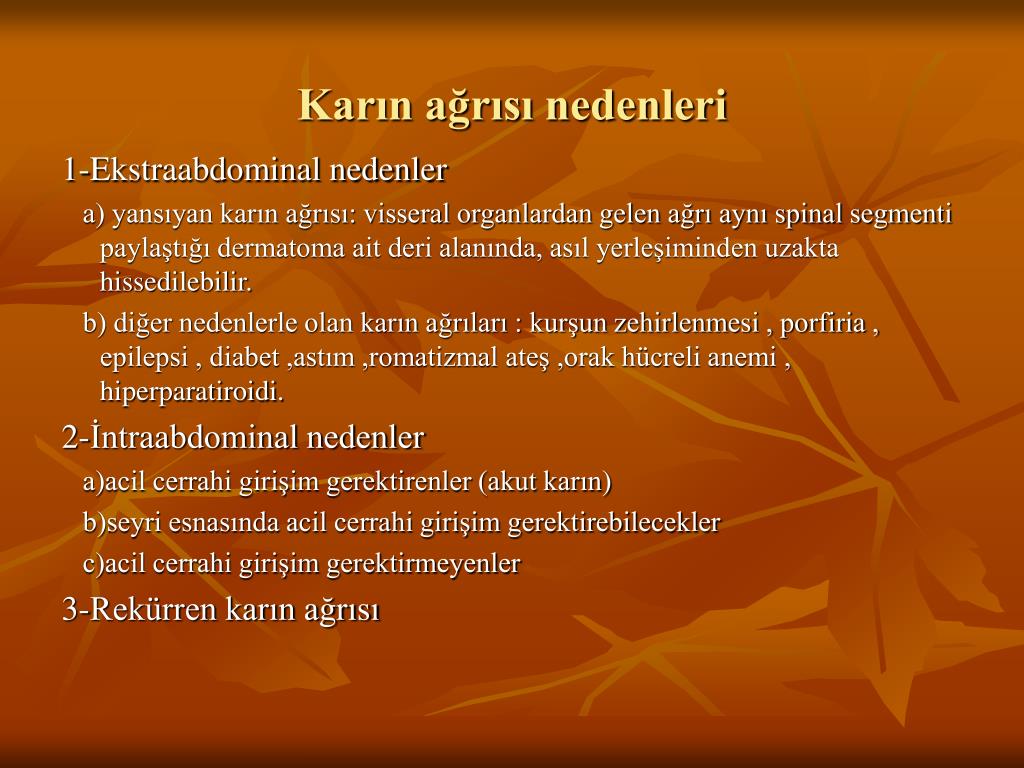 Karın ağrısı nedenleri

1-Ekstraabdominal nedenler

a) yansıyan karın ağrısı: visseral organlardan gelen ağrı aynı spinal segmenti paylaştığı dermatoma ait deri alanında, asıl yerleşiminden uzakta hissedilebilir.

b) diğer nedenlerle olan karın ağrıları : kurşun zehirlenmesi , porfiria , epilepsi , diabet ,astım ,romatizmal ateş ,orak hücreli anemi , hiperparatiroidi.

2-İntraabdominal nedenler

a)acil cerrahi girişim gerektirenler (akut karın)

b)seyri esnasında acil cerrahi girişim gerektirebilecekler

c)acil cerrahi girişim gerektirmeyenler

3-Rekürren karın ağrısı